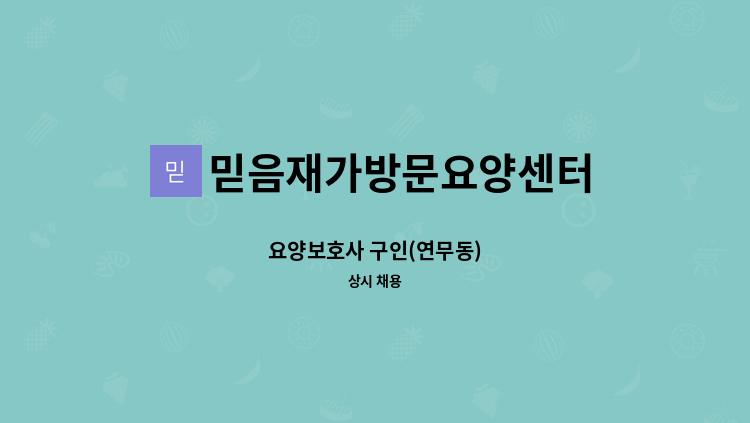 믿

믿음재가방문요양센터

요양보호사 구인(연무동)

상시 채용